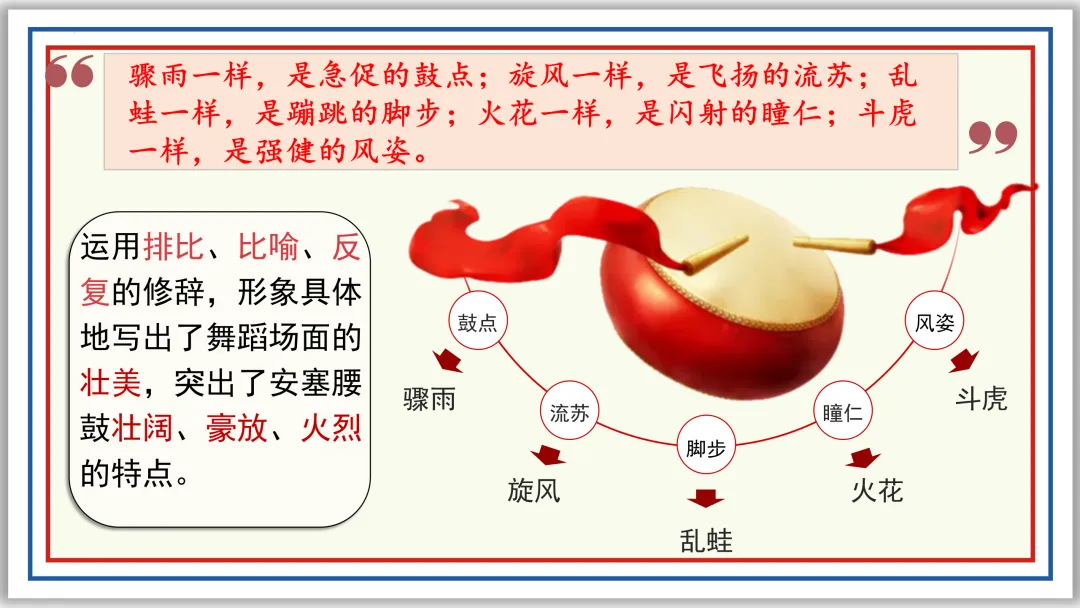 骤雨一样，是急促的鼓点；旋风一样，是飞扬的流苏；乱蛙一样，是蹦跳的脚步；火花一样，是闪射的瞳仁；斗虎一样，是强健的风姿。

运用排比、比喻、反复的修辞，形象具体地写出了舞蹈场面的壮美，突出了安塞腰鼓壮阔、豪放、火烈的特点。

鼓点
骤雨
流苏
旋风
脚步
乱蛙
瞳仁
火花
风姿
斗虎